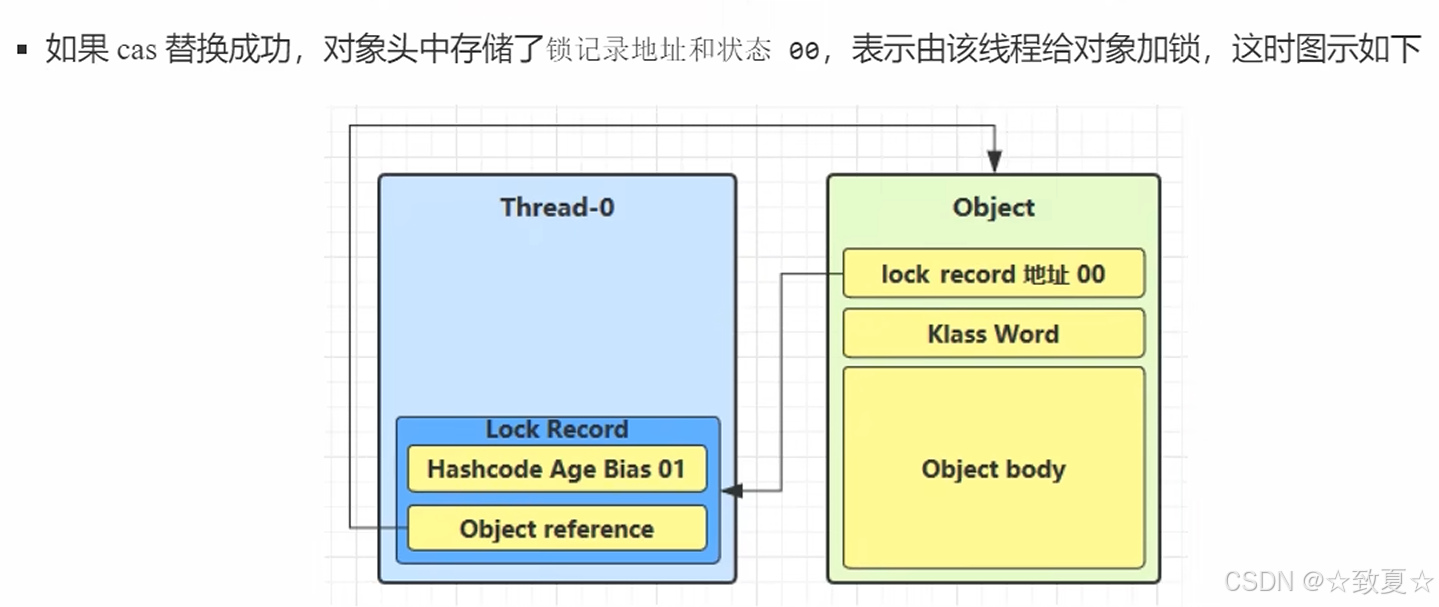 ▪ 如果 cas 替换成功，对象头中存储了锁记录地址和状态 00，表示由该线程给对象加锁，这时图示如下

Thread-0

Lock Record

Hashcode Age Bias 01

Object reference

Object

lock record 地址 00

Klass Word

Object body

CSDN @☆致夏☆